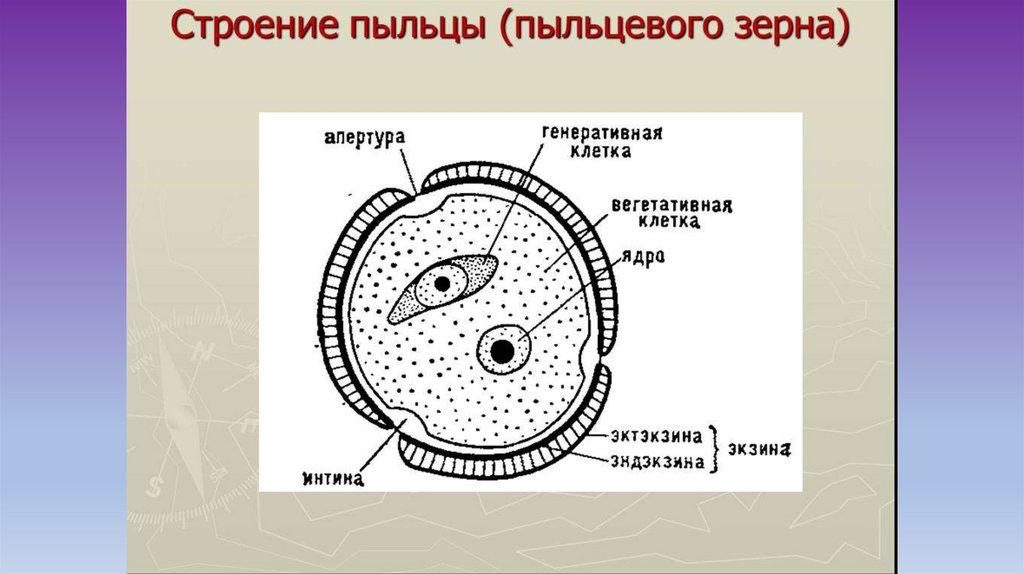 Строение пыльцы (пыльцевого зерна)

апертура

генеративная клетка

вегетативная клетка

ядро

эктэкзина

эндэкзина

экзина

интина